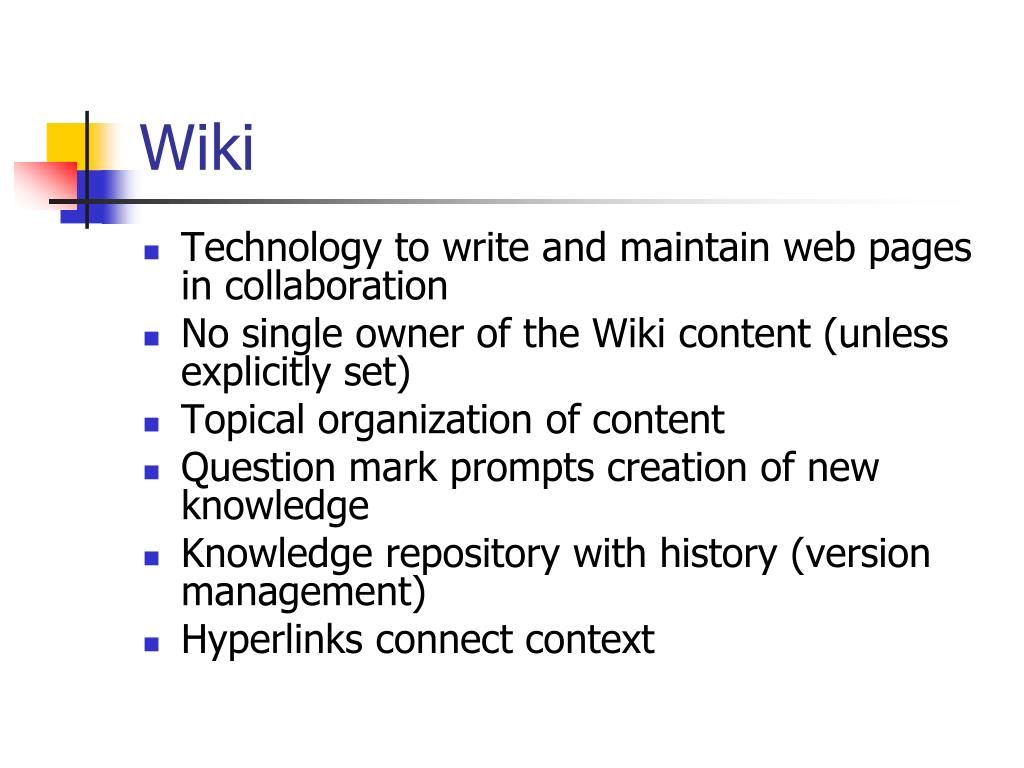 Wiki

- Technology to write and maintain web pages in collaboration
- No single owner of the Wiki content (unless explicitly set)
- Topical organization of content
- Question mark prompts creation of new knowledge
- Knowledge repository with history (version management)
- Hyperlinks connect context